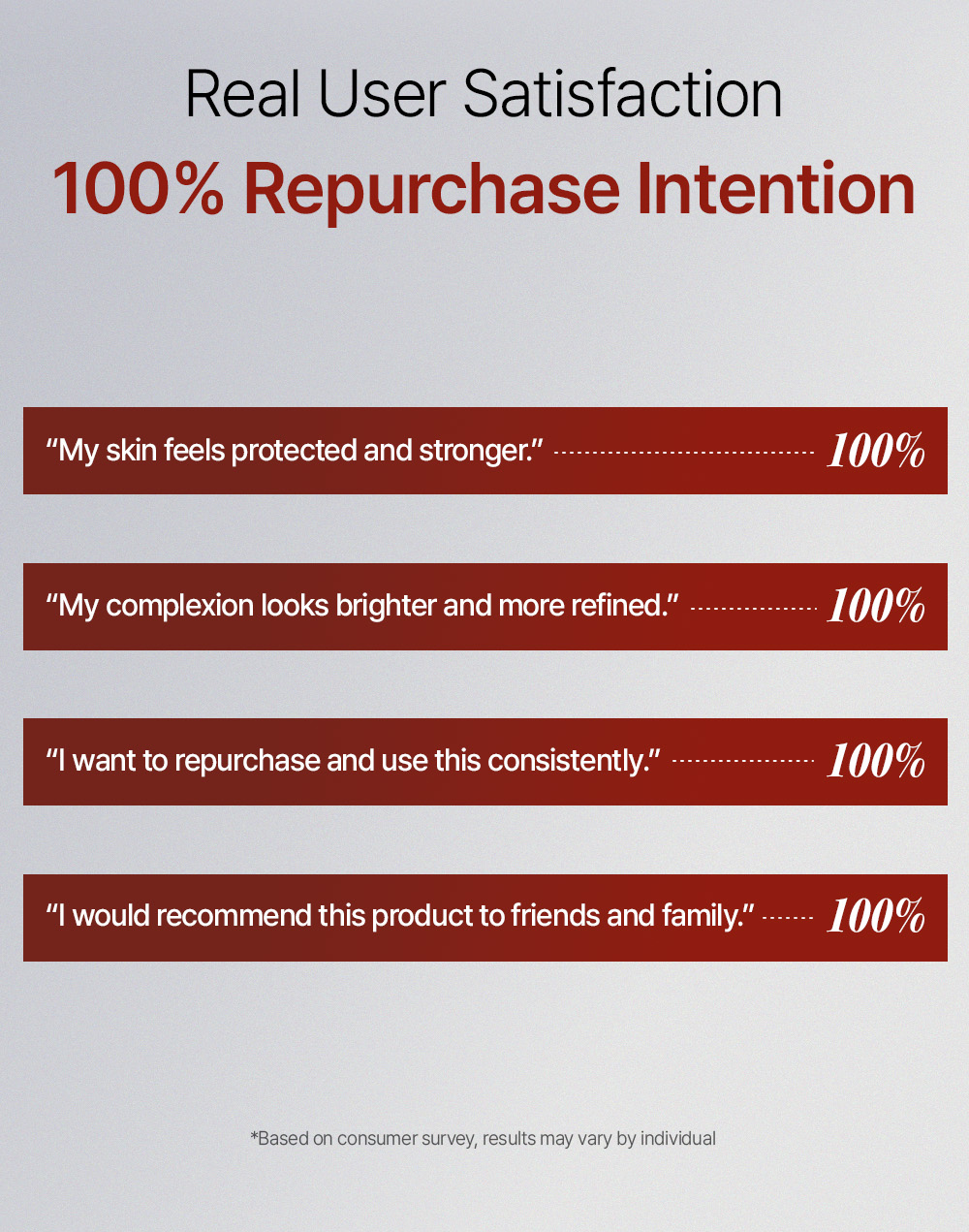 Real User Satisfaction

100% Repurchase Intention

“My skin feels protected and stronger.” 100%

“My complexion looks brighter and more refined.” 100%

“I want to repurchase and use this consistently.” 100%

“I would recommend this product to friends and family.” 100%

*Based on consumer survey, results may vary by individual